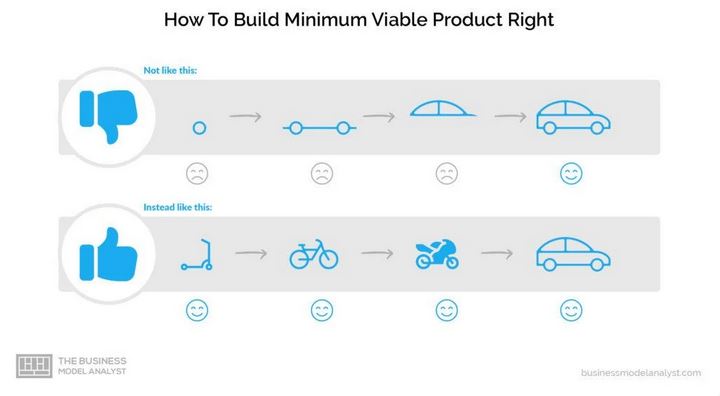 How To Build Minimum Viable Product Right

Not like this:

Instead like this:

THE BUSINESS MODEL ANALYST

businessmodelanalyst.com